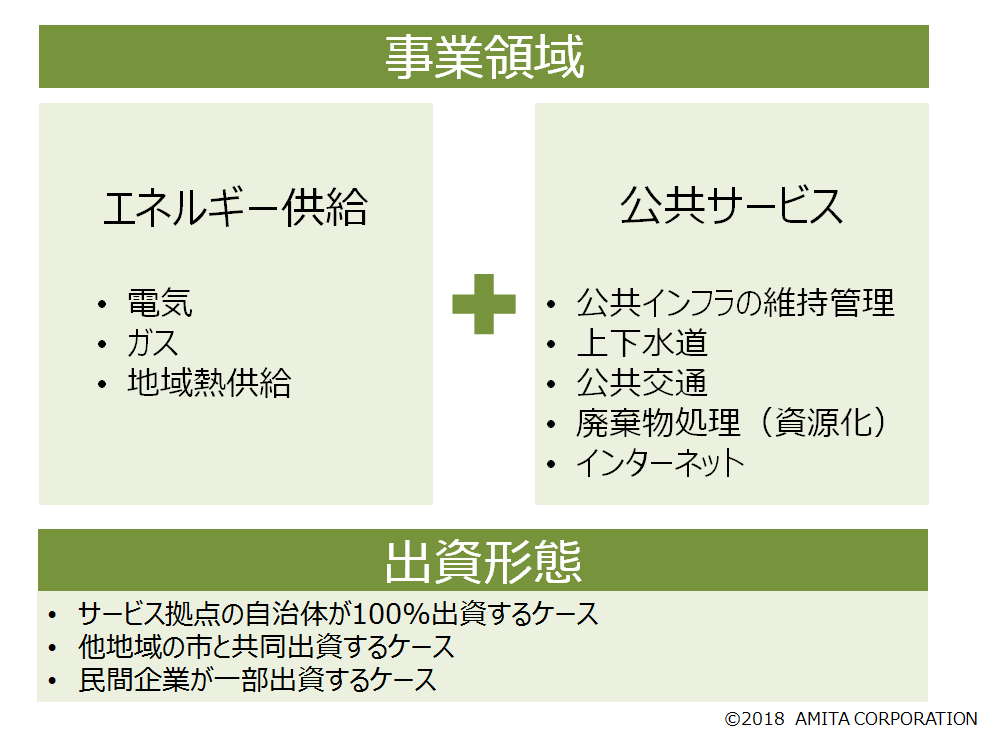 事業領域

エネルギー供給

• 電気
• ガス
• 地域熱供給

公共サービス

• 公共インフラの維持管理
• 上下水道
• 公共交通
• 廃棄物処理（資源化）
• インターネット

出資形態

• サービス拠点の自治体が100%出資するケース
• 他地域の市と共同出資するケース
• 民間企業が一部出資するケース

©2018 AMITA CORPORATION